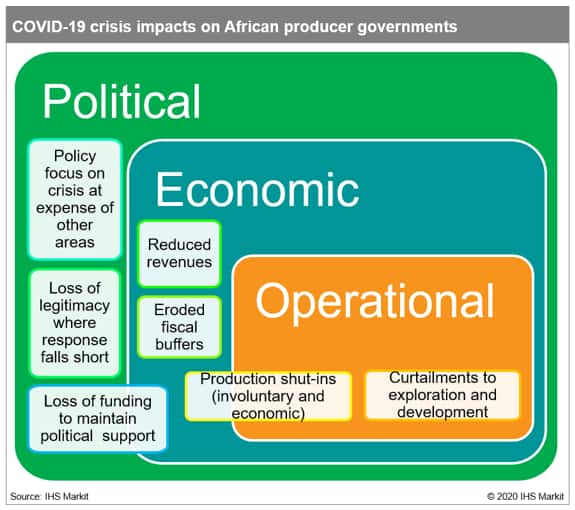 COVID-19 crisis impacts on African producer governments

Political

Policy focus on crisis at expense of other areas

Loss of legitimacy where response falls short

Loss of funding to maintain political support

Economic

Reduced revenues

Eroded fiscal buffers

Operational

Production shut-ins (involuntary and economic)

Curtailments to exploration and development

Source: IHS Markit

© 2020 IHS Markit